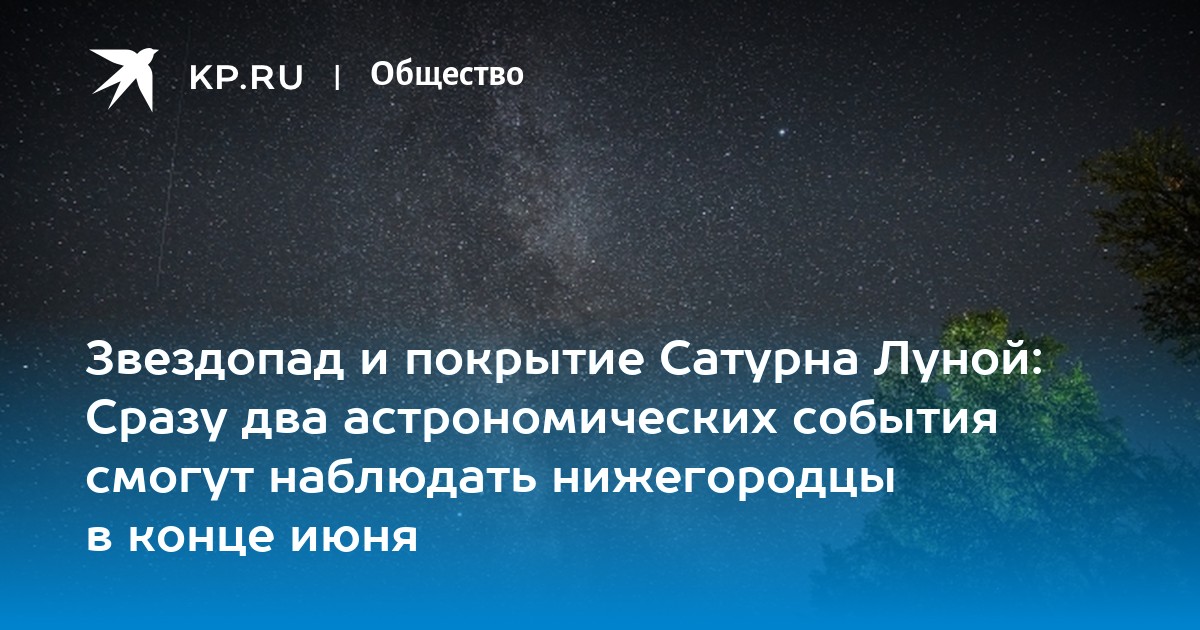 KP.RU | Общество

Звездопад и покрытие Сатурна Луной: Сразу два астрономических события смогут наблюдать нижегородцы в конце июня